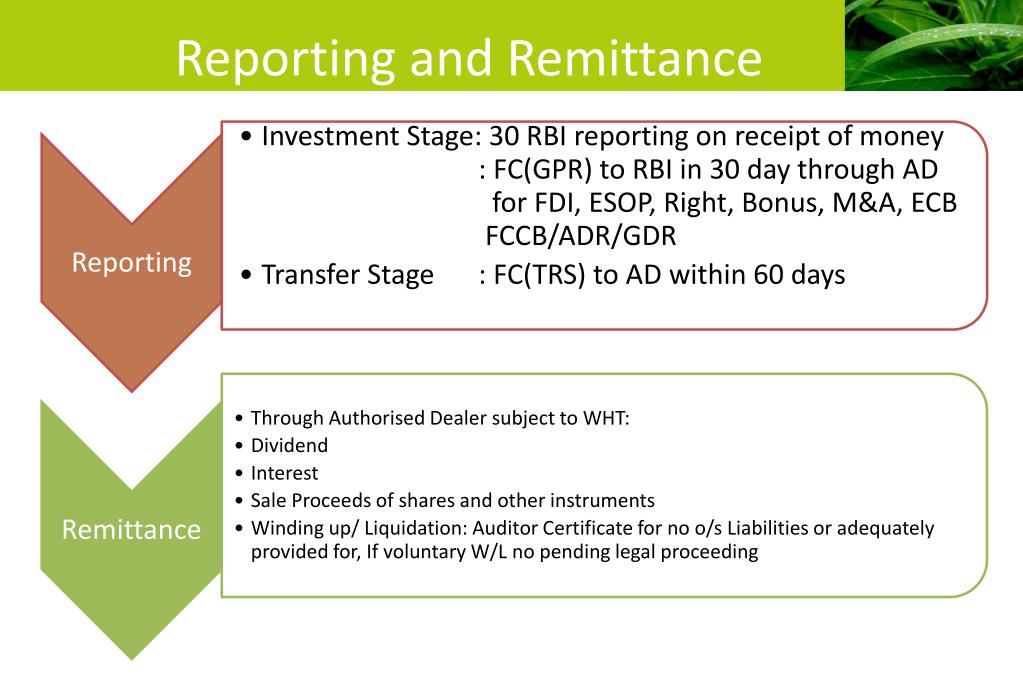 Reporting and Remittance

Reporting

• Investment Stage: 30 RBI reporting on receipt of money
: FC(GPR) to RBI in 30 day through AD for FDI, ESOP, Right, Bonus, M&A, ECB FCCB/ADR/GDR
• Transfer Stage : FC(TRS) to AD within 60 days

Remittance

• Through Authorised Dealer subject to WHT:
• Dividend
• Interest
• Sale Proceeds of shares and other instruments
• Winding up/ Liquidation: Auditor Certificate for no o/s Liabilities or adequately provided for, If voluntary W/L no pending legal proceeding